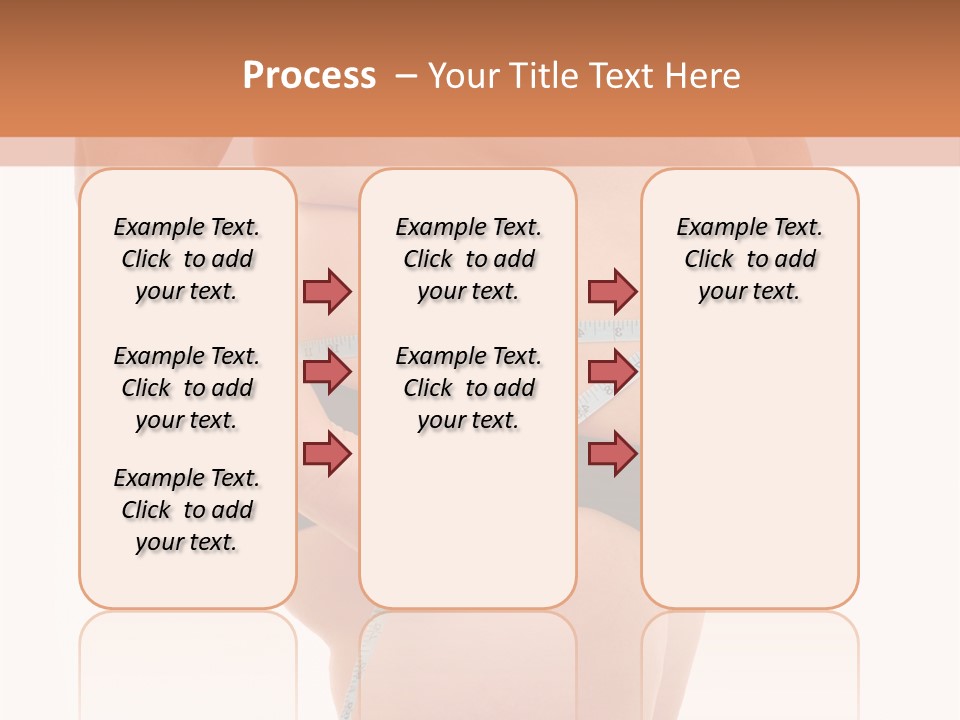 Process – Your Title Text Here

Example Text. Click to add your text.

Example Text. Click to add your text.

Example Text. Click to add your text.

Example Text. Click to add your text.

Example Text. Click to add your text.

Example Text. Click to add your text.